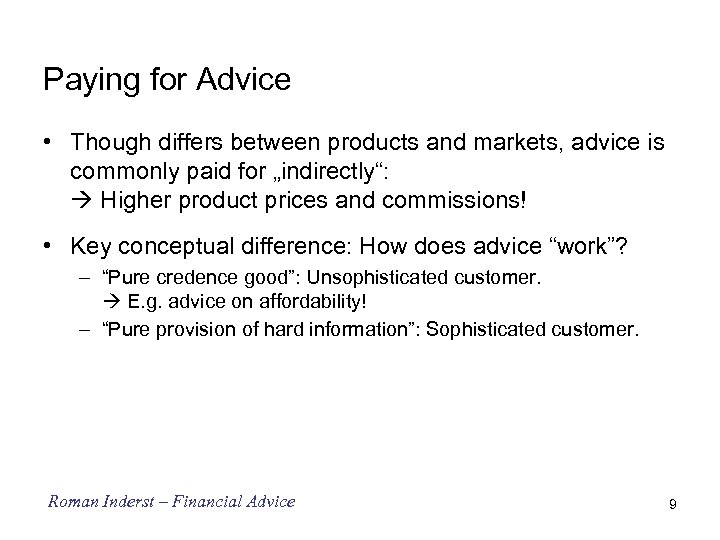 Paying for Advice

• Though differs between products and markets, advice is commonly paid for „indirectly“:
→ Higher product prices and commissions!

• Key conceptual difference: How does advice “work”?
– “Pure credence good”: Unsophisticated customer.
→ E.g. advice on affordability!
– “Pure provision of hard information”: Sophisticated customer.

Roman Inderst – Financial Advice

9